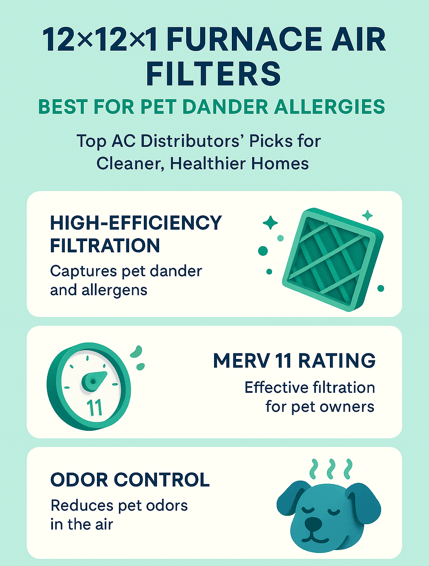 12×12×1 FURNACE AIR FILTERS

BEST FOR PET DANDER ALLERGIES

Top AC Distributors' Picks for Cleaner, Healthier Homes

HIGH-EFFICIENCY FILTRATION

Captures pet dander and allergens

11

MERV 11 RATING

Effective filtration for pet owners

ODOR CONTROL

Reduces pet odors in the air